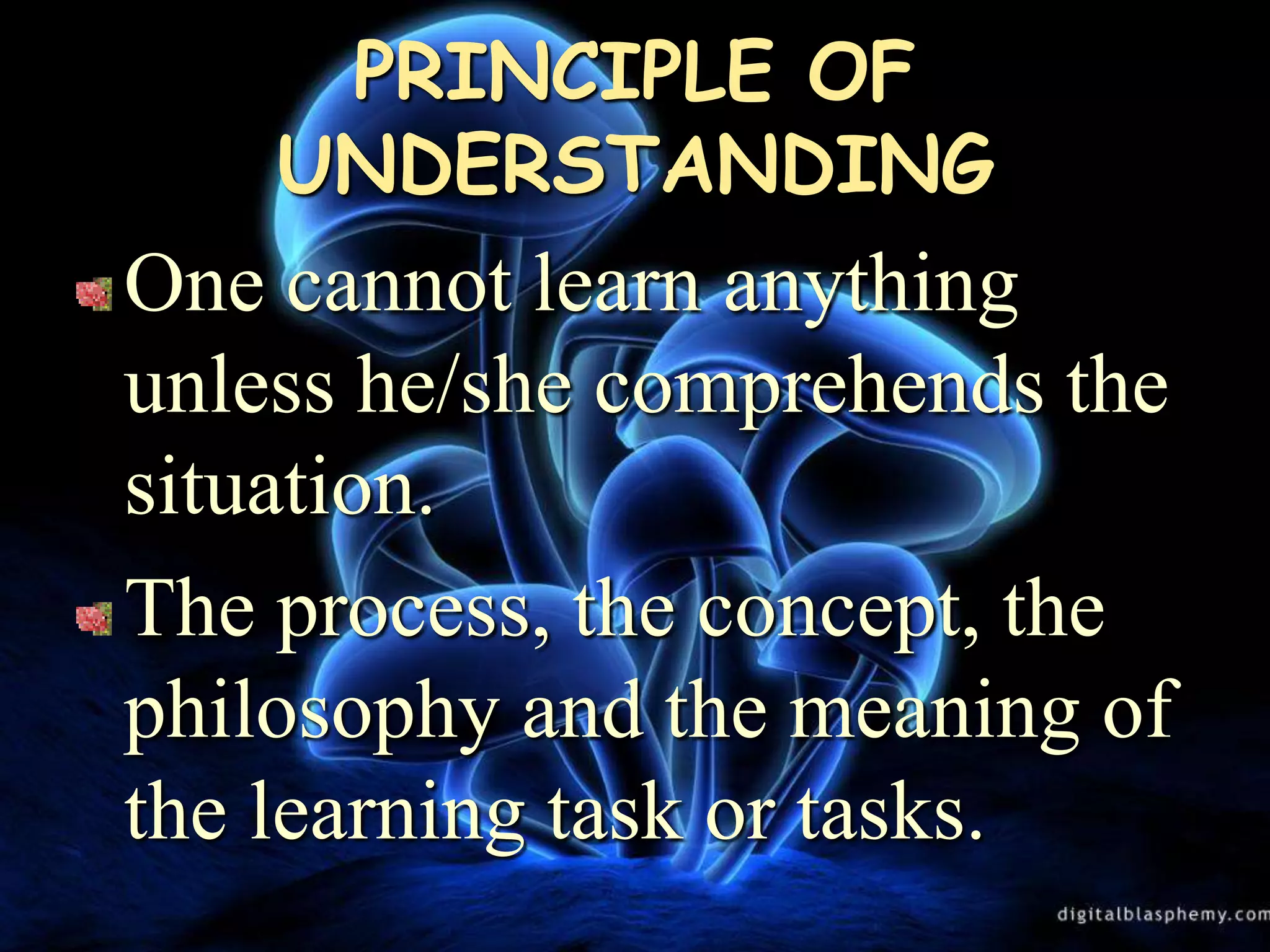 PRINCIPLE OF UNDERSTANDING

One cannot learn anything unless he/she comprehends the situation.

The process, the concept, the philosophy and the meaning of the learning task or tasks.

digitalblasphemy.com